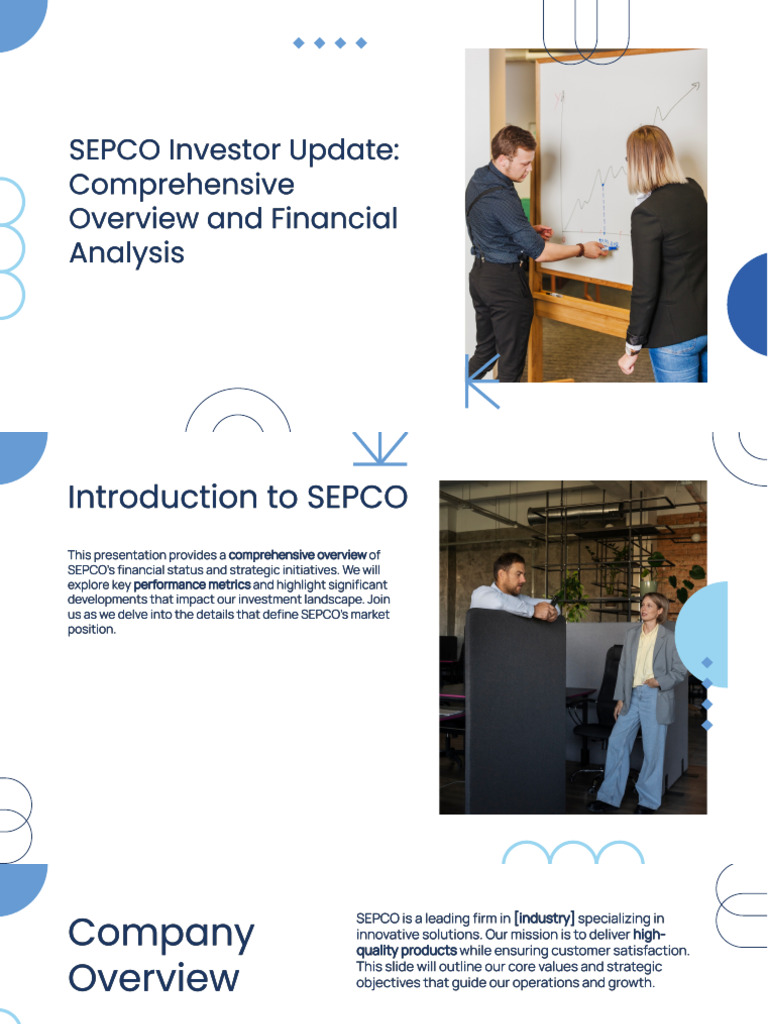 SEPCO Investor Update: Comprehensive Overview and Financial Analysis

Introduction to SEPCO

This presentation provides a comprehensive overview of SEPCO's financial status and strategic initiatives. We will explore key performance metrics and highlight significant developments that impact our investment landscape. Join us as we delve into the details that define SEPCO's market position.

Company Overview

SEPCO is a leading firm in [industry] specializing in innovative solutions. Our mission is to deliver high-quality products while ensuring customer satisfaction. This slide will outline our core values and strategic objectives that guide our operations and growth.